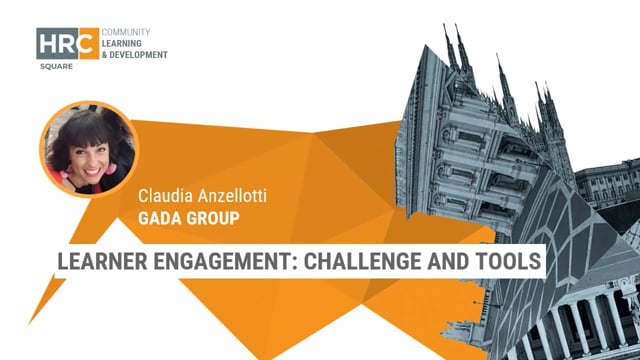 HRC SQUARE

COMMUNITY
LEARNING
& DEVELOPMENT

Claudia Anzellotti
GADA GROUP

LEARNER ENGAGEMENT: CHALLENGE AND TOOLS